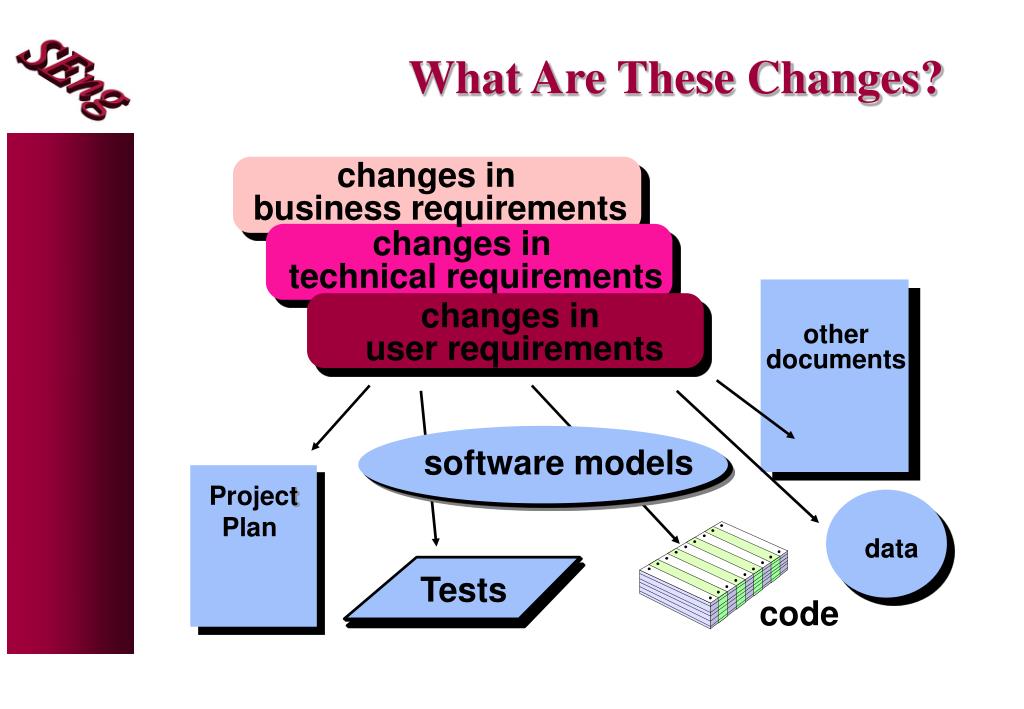 SEng

What Are These Changes?

changes in business requirements

changes in technical requirements

changes in user requirements

other documents

software models

Project Plan

Tests

code

data